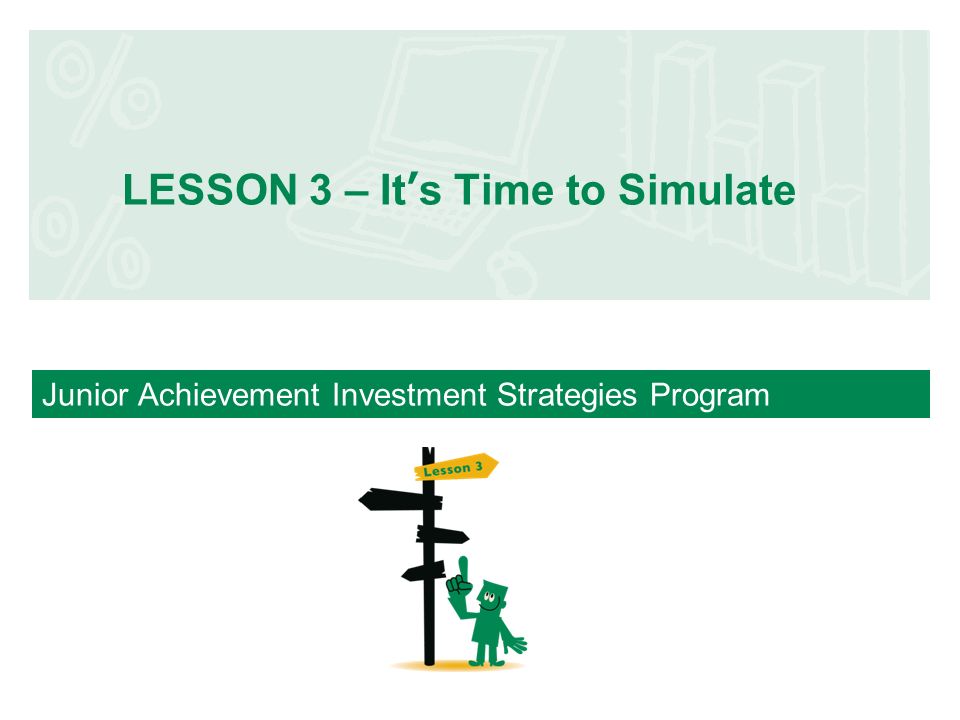 LESSON 3 – It′s Time to Simulate

Junior Achievement Investment Strategies Program

Lesson 3